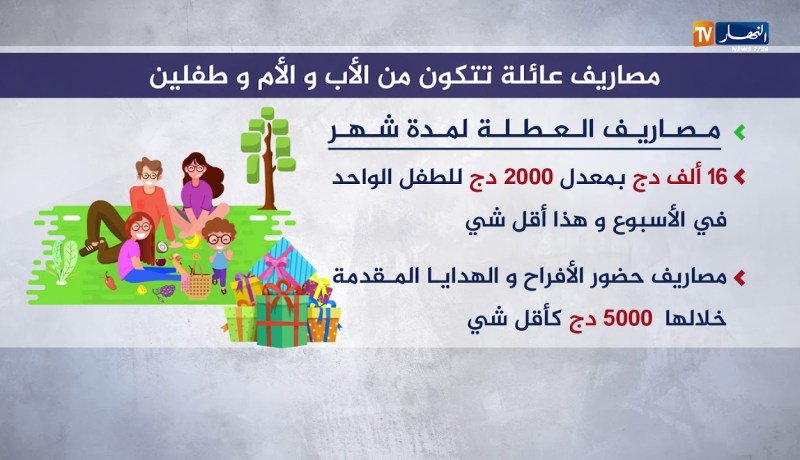 النهار TV
NEWS 7/24

مصاريف عائلة تتكون من الأب و الأم و طفلين

مصاريف العطلة لمدة شهر

16 ألف دج بمعدل 2000 دج للطفل الواحد في الأسبوع و هذا أقل شي

مصاريف حضور الأفراح و الهدايا المقدمة خلالها 5000 دج كأقل شي